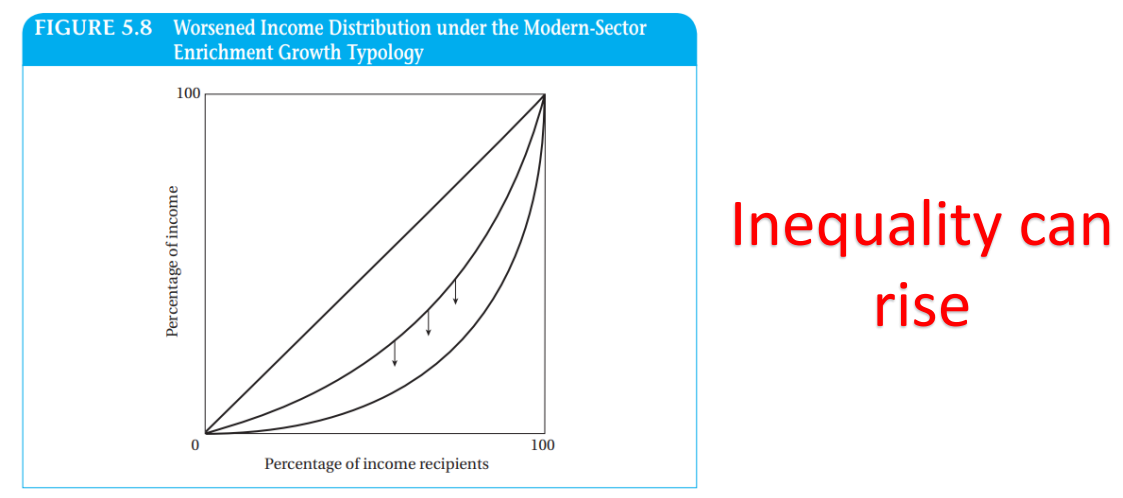 FIGURE 5.8 Worsened Income Distribution under the Modern-Sector Enrichment Growth Typology

100

Percentage of income

0

100

Percentage of income recipients

Inequality can rise